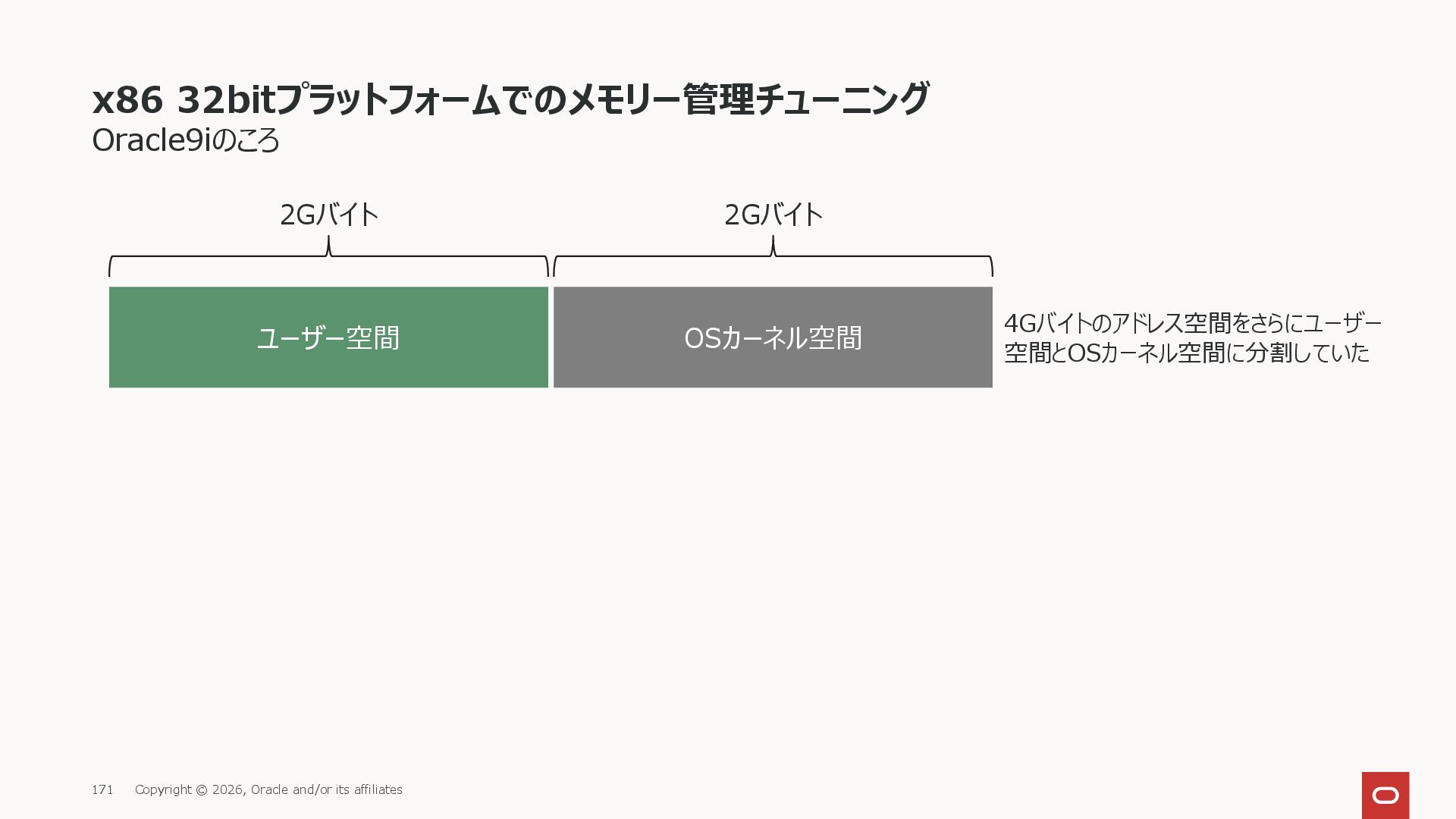 x86 32bitプラットフォームでのメモリー管理チューニング
Oracle9iのころ

2Gバイト

2Gバイト

ユーザー空間

OSカーネル空間

4Gバイトのアドレス空間をさらにユーザー空間とOSカーネル空間に分割していた

171 Copyright © 2026, Oracle and/or its affiliates